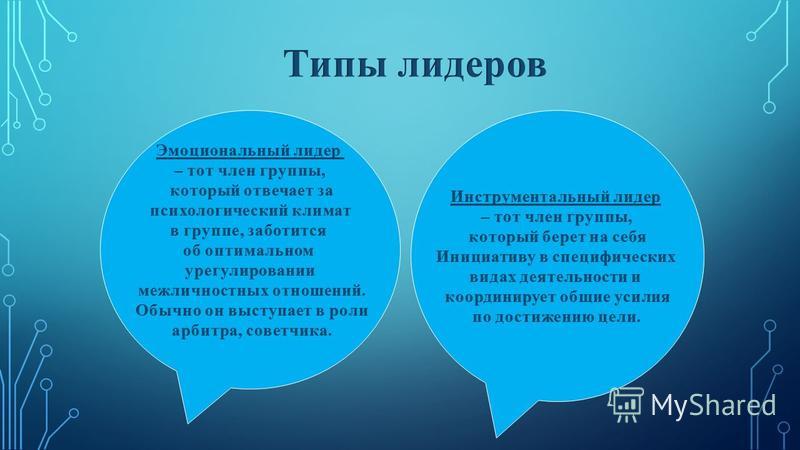 Типы лидеров

Эмоциональный лидер – тот член группы, который отвечает за психологический климат в группе, заботится об оптимальном урегулировании межличностных отношений. Обычно он выступает в роли арбитра, советчика.

Инструментальный лидер – тот член группы, который берет на себя Инициативу в специфических видах деятельности и координирует общие усилия по достижению цели.

MyShared